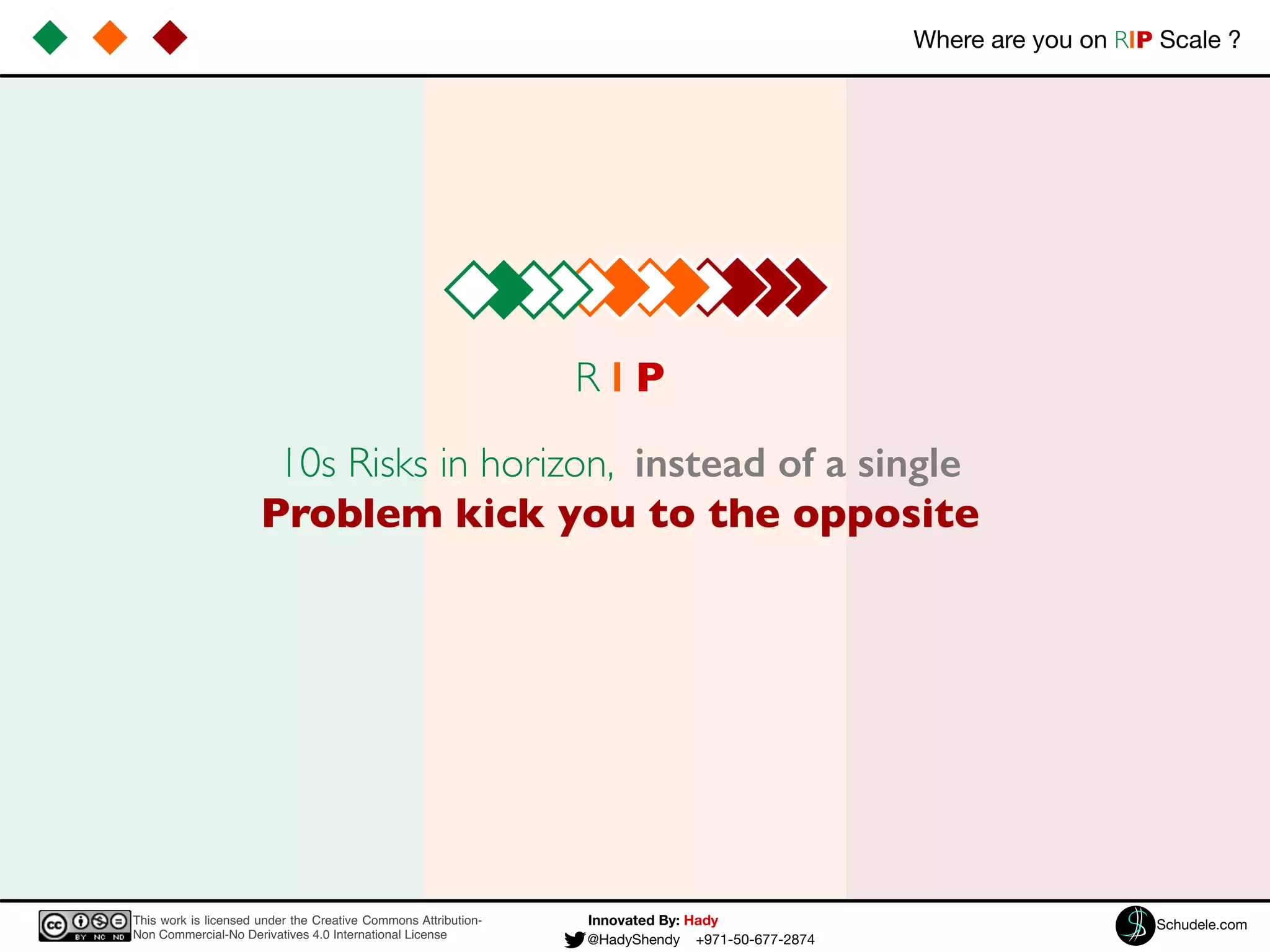 Where are you on RIP Scale ?

R I P

10s Risks in horizon, instead of a single Problem kick you to the opposite

cc BY NC ND This work is licensed under the Creative Commons Attribution-Non Commercial-No Derivatives 4.0 International License

Innovated By: Hady
@HadyShendy +971-50-677-2874

Schudele.com